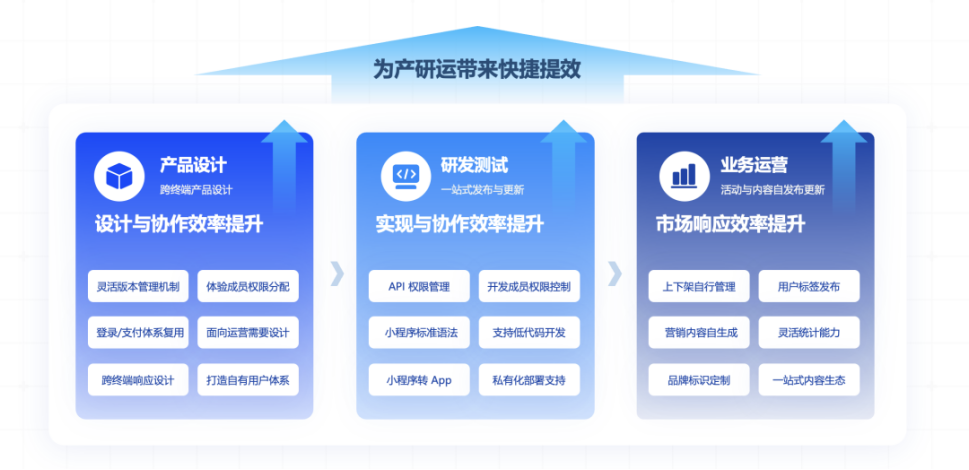 为产研运带来快捷提效

产品设计
跨终端产品设计
设计与协作效率提升

灵活版本管理机制
体验成员权限分配
登录/支付体系复用
面向运营需要设计
跨终端响应设计
打造自有用户体系

研发测试
一站式发布与更新
实现与协作效率提升

API 权限管理
开发成员权限控制
小程序标准语法
支持低代码开发
小程序转 App
私有化部署支持

业务运营
活动与内容自发布更新
市场响应效率提升

上下架自行管理
用户标签发布
营销内容自生成
灵活统计能力
品牌标识定制
一站式内容生态